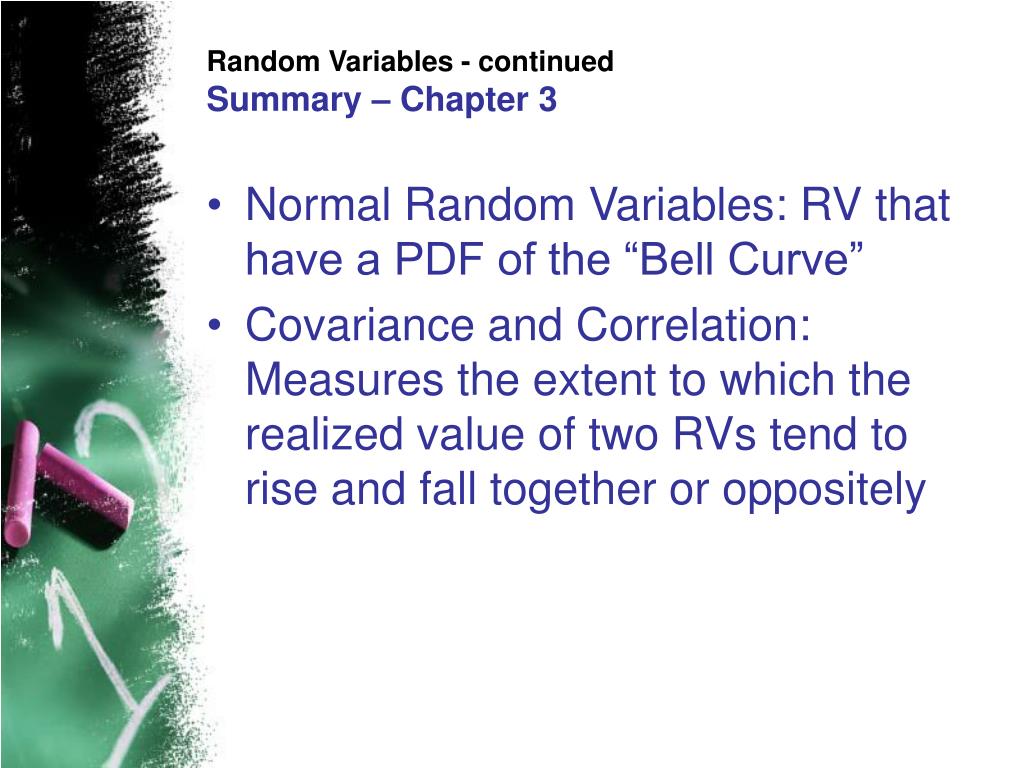 Random Variables - continued
Summary – Chapter 3

• Normal Random Variables: RV that have a PDF of the “Bell Curve”
• Covariance and Correlation: Measures the extent to which the realized value of two RVs tend to rise and fall together or oppositely